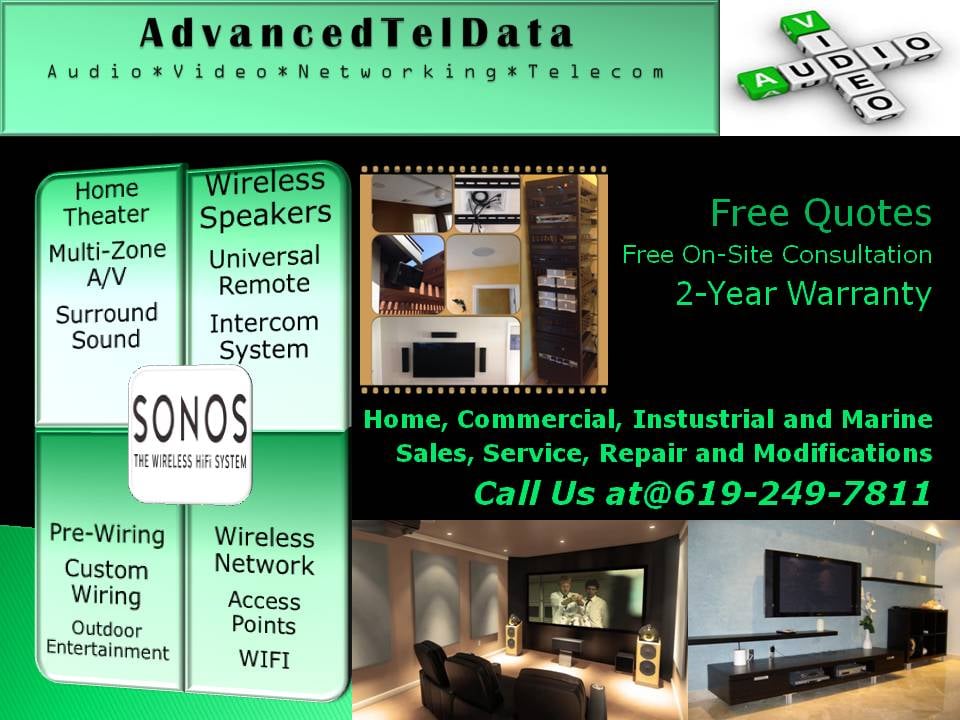 AdvancedTelData
Audio*Video*Networking*Telecom

VIDEO
AUDIO

Home Theater
Multi-Zone A/V
Surround Sound

Wireless Speakers
Universal Remote
Intercom System

SONOS
THE WIRELESS HiFi SYSTEM

Pre-Wiring
Custom Wiring
Outdoor Entertainment

Wireless Network
Access Points
WIFI

Free Quotes
Free On-Site Consultation
2-Year Warranty

Home, Commercial, Instustrial and Marine
Sales, Service, Repair and Modifications
Call Us at@619-249-7811